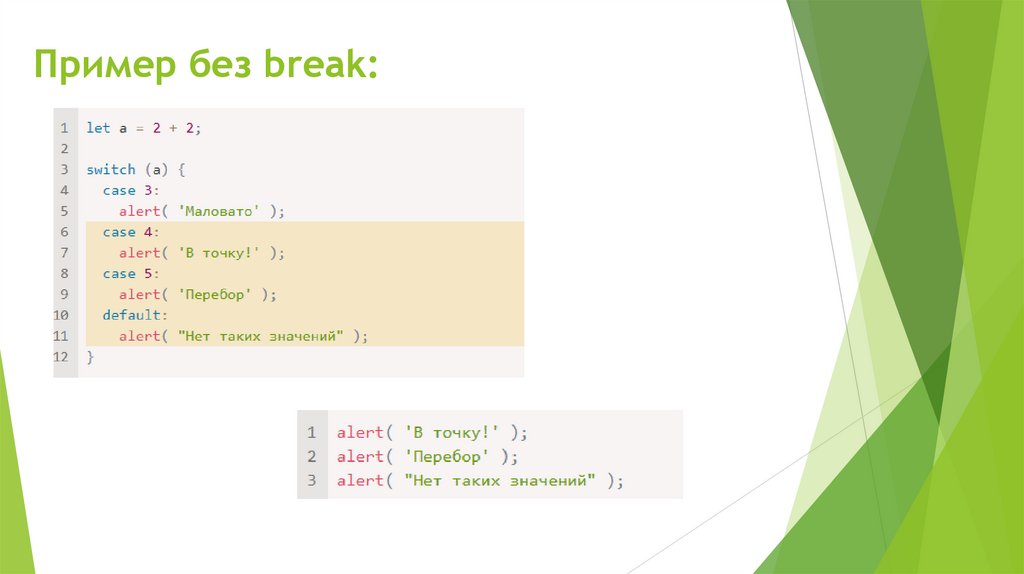 Пример без break:

1 let a = 2 + 2;
2
3 switch (a) {
4   case 3:
5     alert( 'Маловато' );
6   case 4:
7     alert( 'В точку!' );
8   case 5:
9     alert( 'Перебор' );
10  default:
11    alert( "Нет таких значений" );
12 }

1 alert( 'В точку!' );
2 alert( 'Перебор' );
3 alert( "Нет таких значений" );